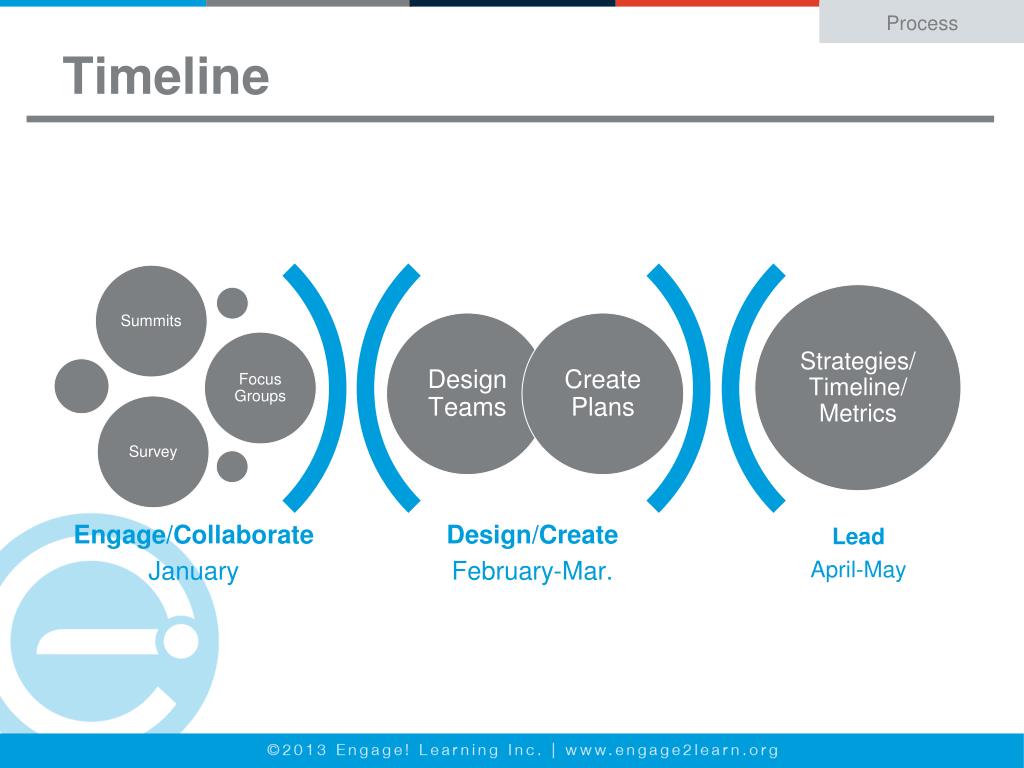 Process

Timeline

Summits

Focus Groups

Survey

Design Teams

Create Plans

Strategies/ Timeline/ Metrics

Engage/Collaborate
January

Design/Create
February-Mar.

Lead
April-May

©2013 Engage! Learning Inc. | www.engage2learn.org